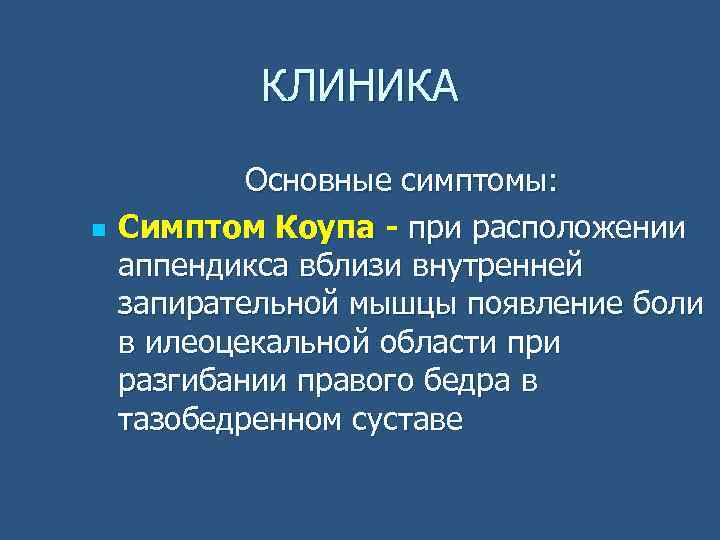 КЛИНИКА

Основные симптомы:

Симптом Коупа - при расположении аппендикса вблизи внутренней запирательной мышцы появление боли в илеоцекальной области при разгибании правого бедра в тазобедренном суставе